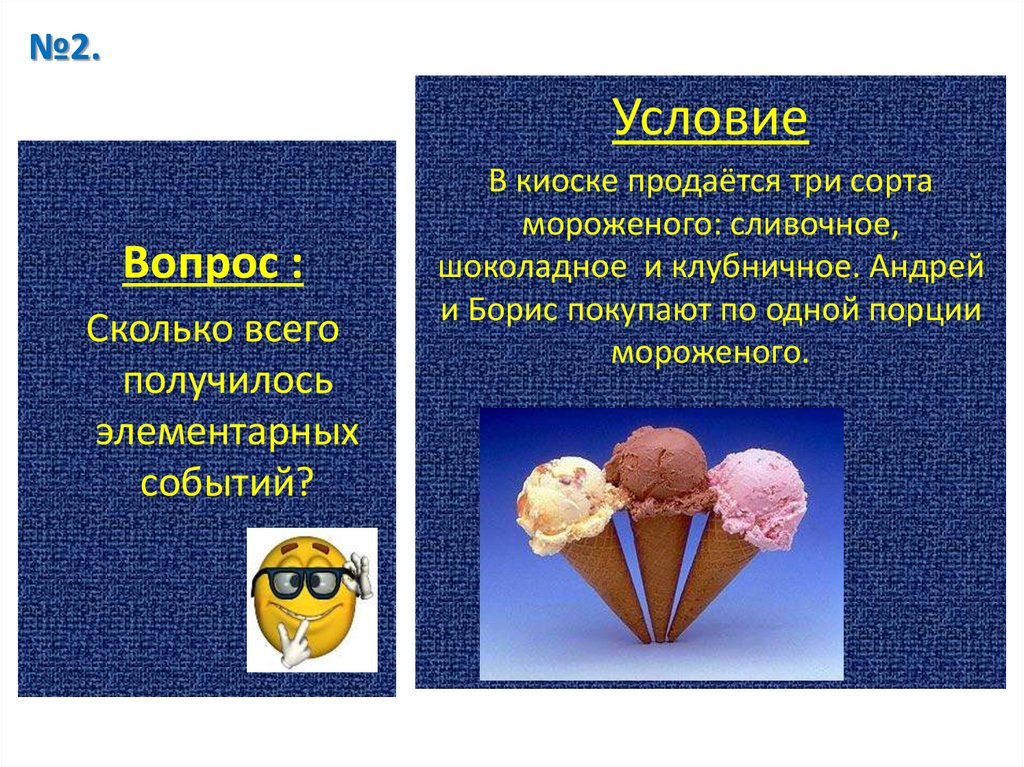 №2.

Вопрос :

Сколько всего получилось элементарных событий?

Условие

В киоске продаётся три сорта мороженого: сливочное, шоколадное и клубничное. Андрей и Борис покупают по одной порции мороженого.